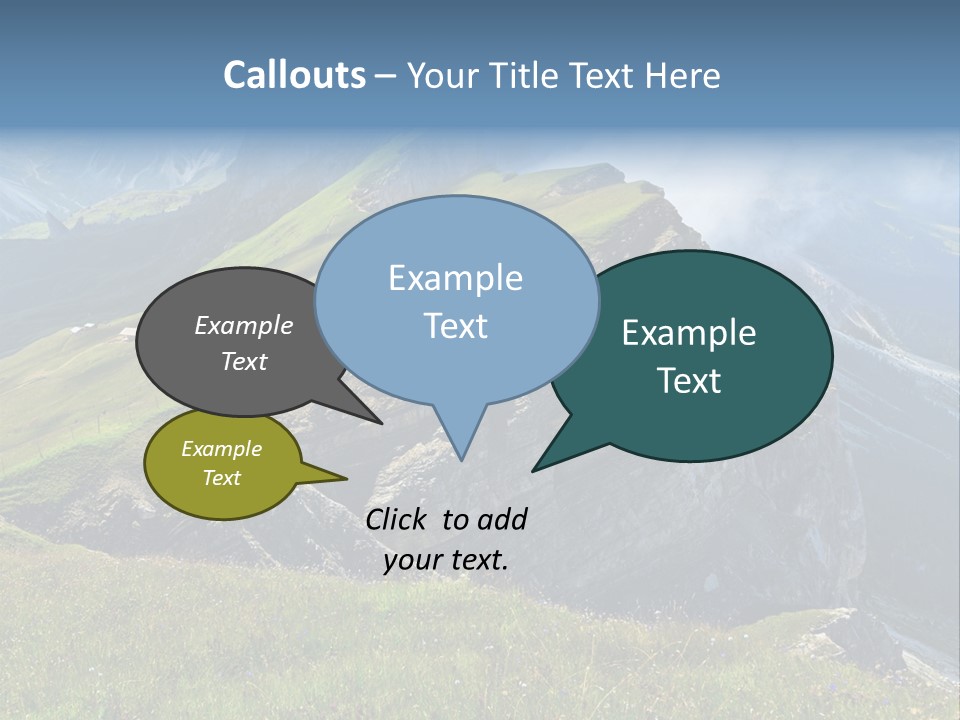 Callouts – Your Title Text Here

Example Text

Example Text

Example Text

Example Text

Click to add your text.